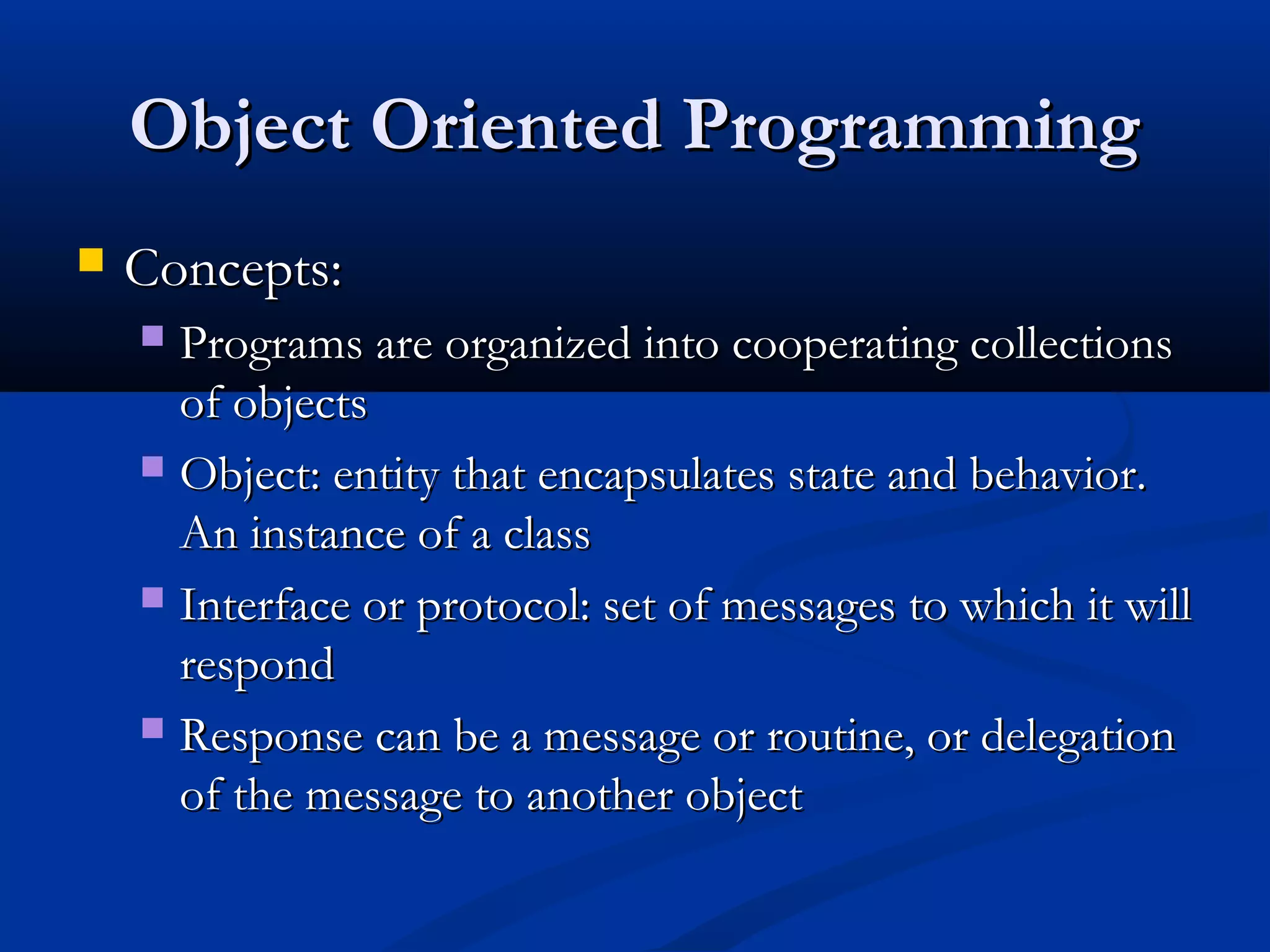 Object Oriented Programming

Concepts:

Programs are organized into cooperating collections of objects

Object: entity that encapsulates state and behavior. An instance of a class

Interface or protocol: set of messages to which it will respond

Response can be a message or routine, or delegation of the message to another object